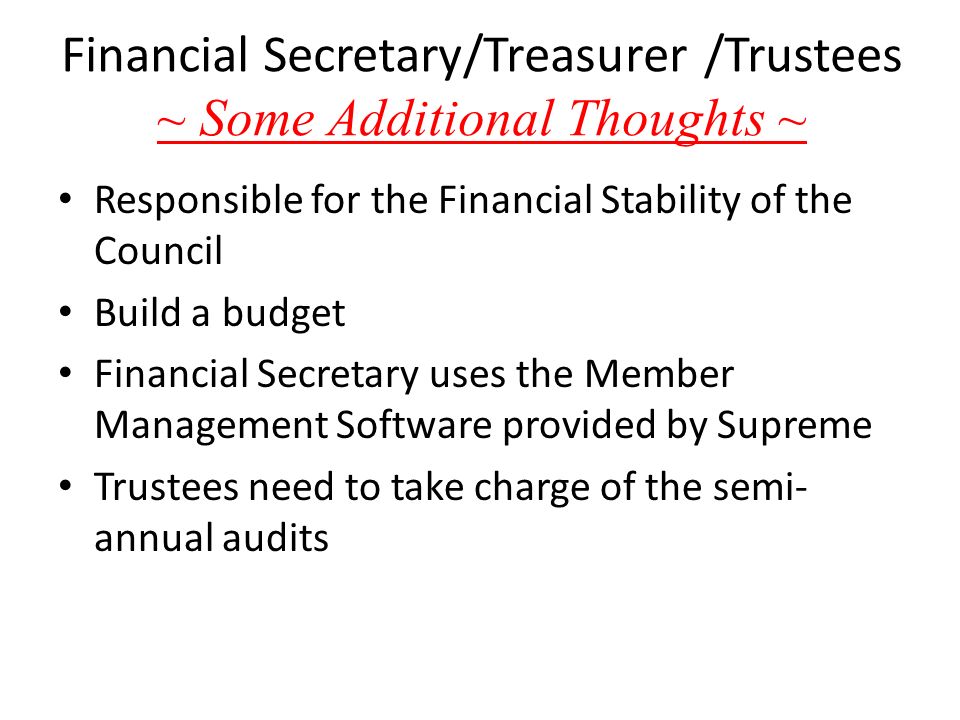 Financial Secretary/Treasurer /Trustees
~ Some Additional Thoughts ~

• Responsible for the Financial Stability of the Council
• Build a budget
• Financial Secretary uses the Member Management Software provided by Supreme
• Trustees need to take charge of the semi-annual audits